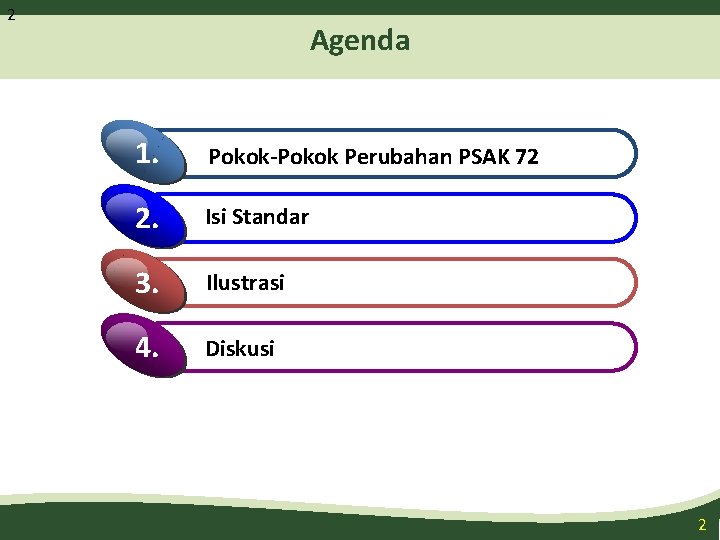 2

Agenda

1. Pokok-Pokok Perubahan PSAK 72

2. Isi Standar

3. Ilustrasi

4. Diskusi

2